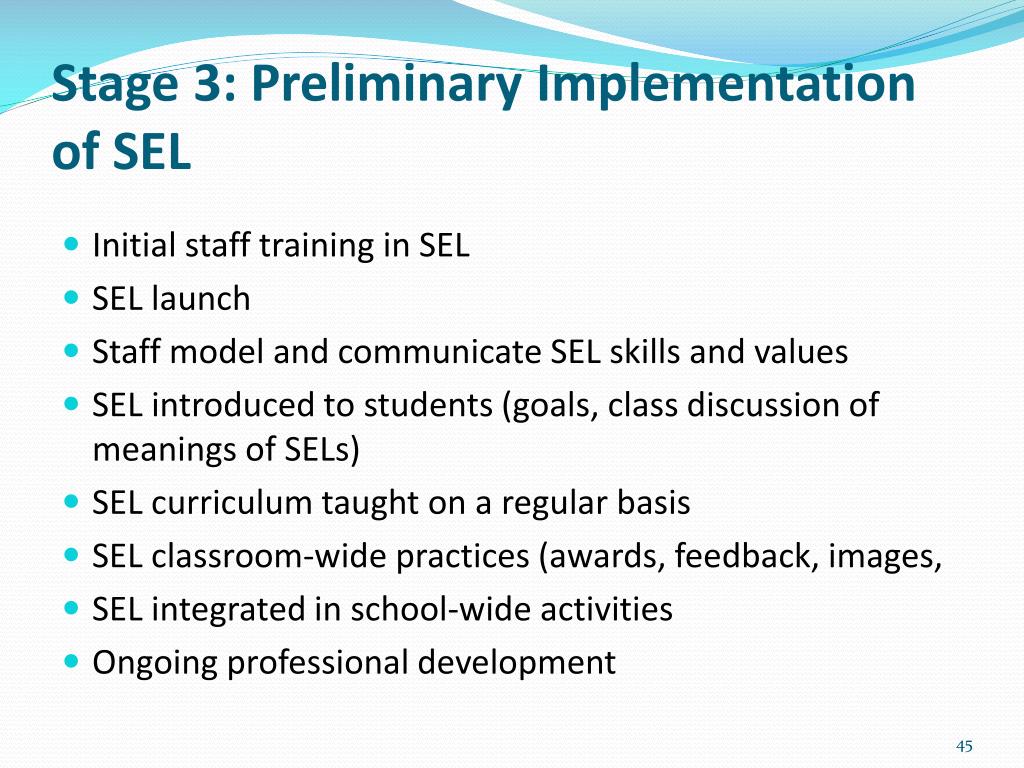 Stage 3: Preliminary Implementation of SEL

- Initial staff training in SEL
- SEL launch
- Staff model and communicate SEL skills and values
- SEL introduced to students (goals, class discussion of meanings of SELs)
- SEL curriculum taught on a regular basis
- SEL classroom-wide practices (awards, feedback, images,
- SEL integrated in school-wide activities
- Ongoing professional development

45